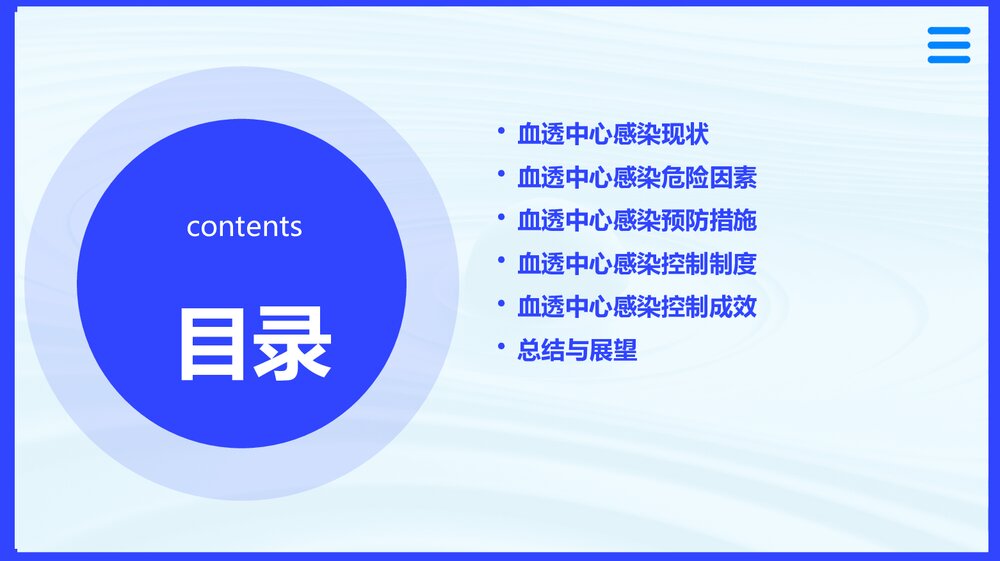 contents

目录

• 血透中心感染现状
• 血透中心感染危险因素
• 血透中心感染预防措施
• 血透中心感染控制制度
• 血透中心感染控制成效
• 总结与展望